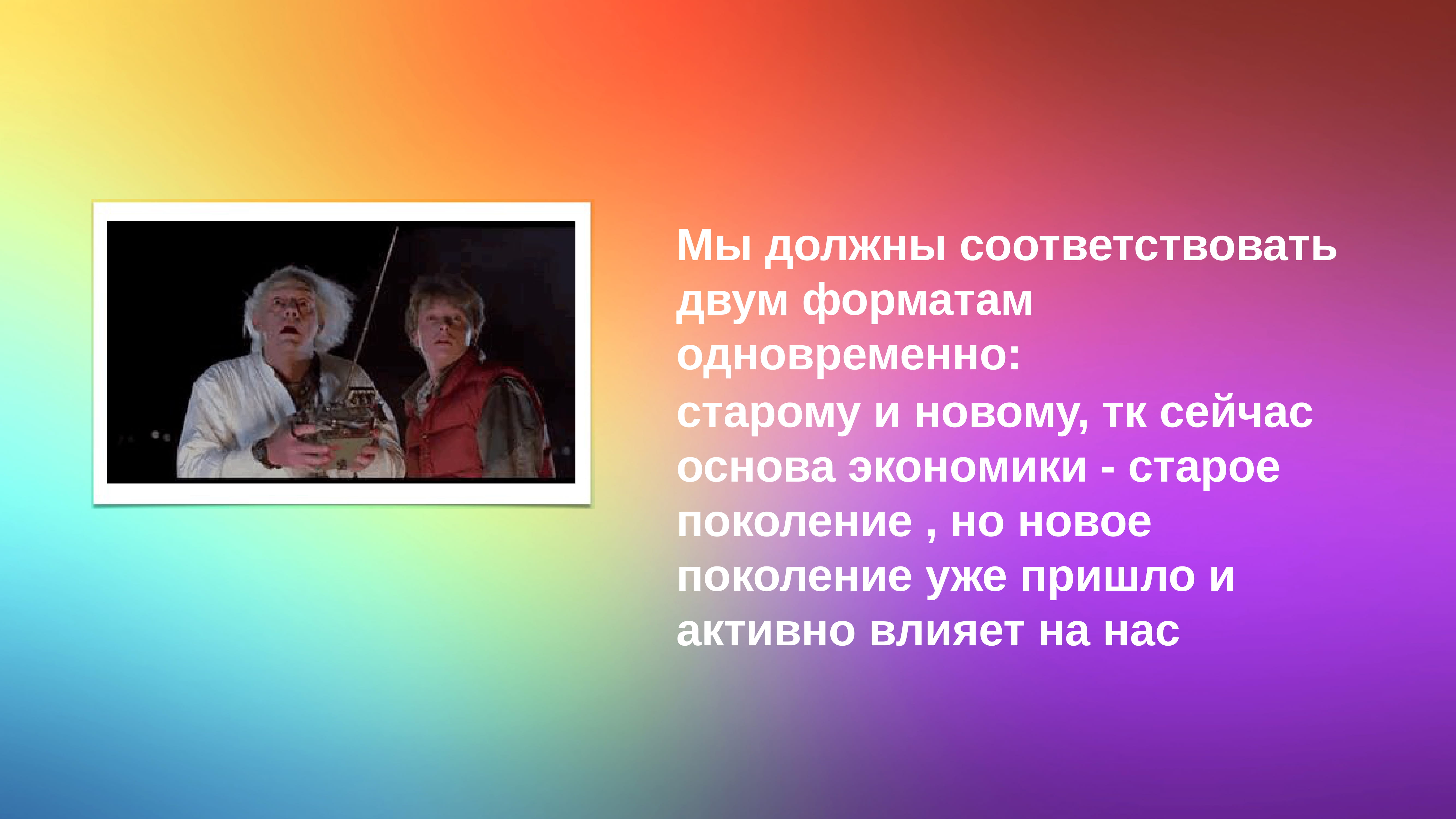 Мы должны соответствовать двум форматам одновременно:
старому и новому, тк сейчас основа экономики - старое поколение , но новое поколение уже пришло и активно влияет на нас